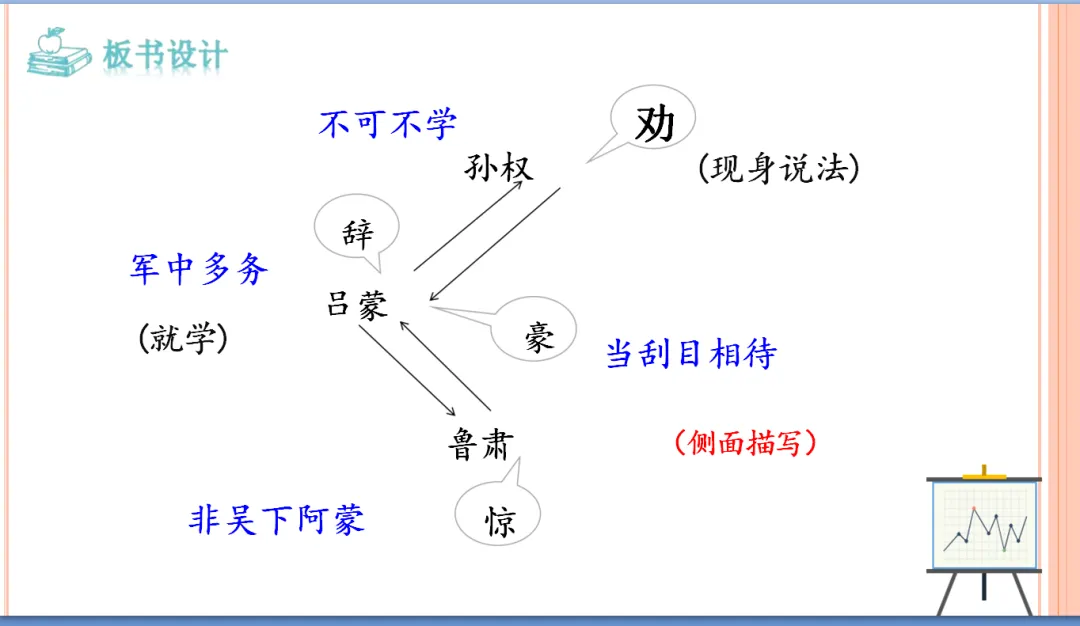 板书设计

不可不学

劝

孙权

(现身说法)

辞

军中多务

吕蒙

(就学)

豪

当刮目相待

鲁肃

(侧面描写)

非吴下阿蒙

惊